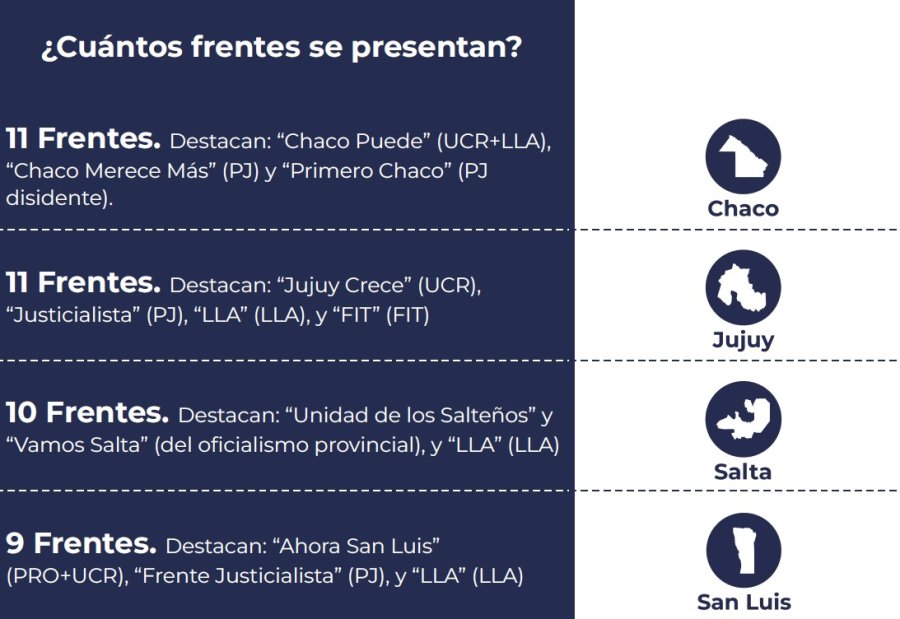 ¿Cuántos frentes se presentan?

11 Frentes. Destacan: “Chaco Puede” (UCR+LLA), “Chaco Merece Más” (PJ) y “Primero Chaco” (PJ disidente).

Chaco

11 Frentes. Destacan: “Jujuy Crece” (UCR), “Justicialista” (PJ), “LLA” (LLA), y “FIT” (FIT)

Jujuy

10 Frentes. Destacan: “Unidad de los Salteños” y “Vamos Salta” (del oficialismo provincial), y “LLA” (LLA)

Salta

9 Frentes. Destacan: “Ahora San Luis” (PRO+UCR), “Frente Justicialista” (PJ), y “LLA” (LLA)

San Luis